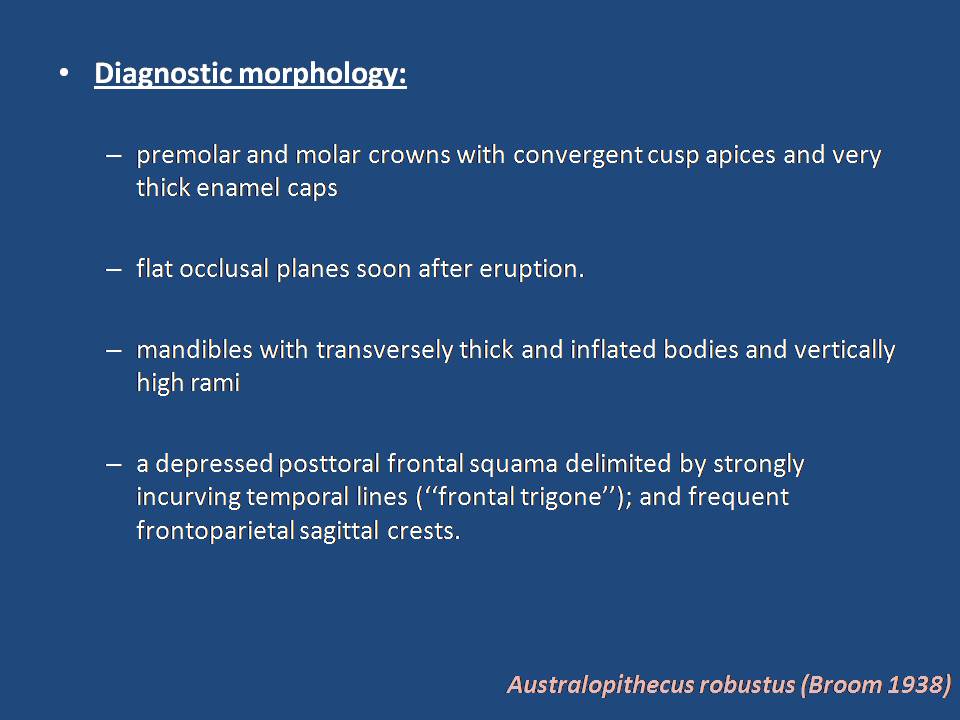 • Diagnostic morphology:

– premolar and molar crowns with convergent cusp apices and very thick enamel caps

– flat occlusal planes soon after eruption.

– mandibles with transversely thick and inflated bodies and vertically high rami

– a depressed posttoral frontal squama delimited by strongly incurving temporal lines (‘‘frontal trigone’’); and frequent frontoparietal sagittal crests.

Australopithecus robustus (Broom 1938)